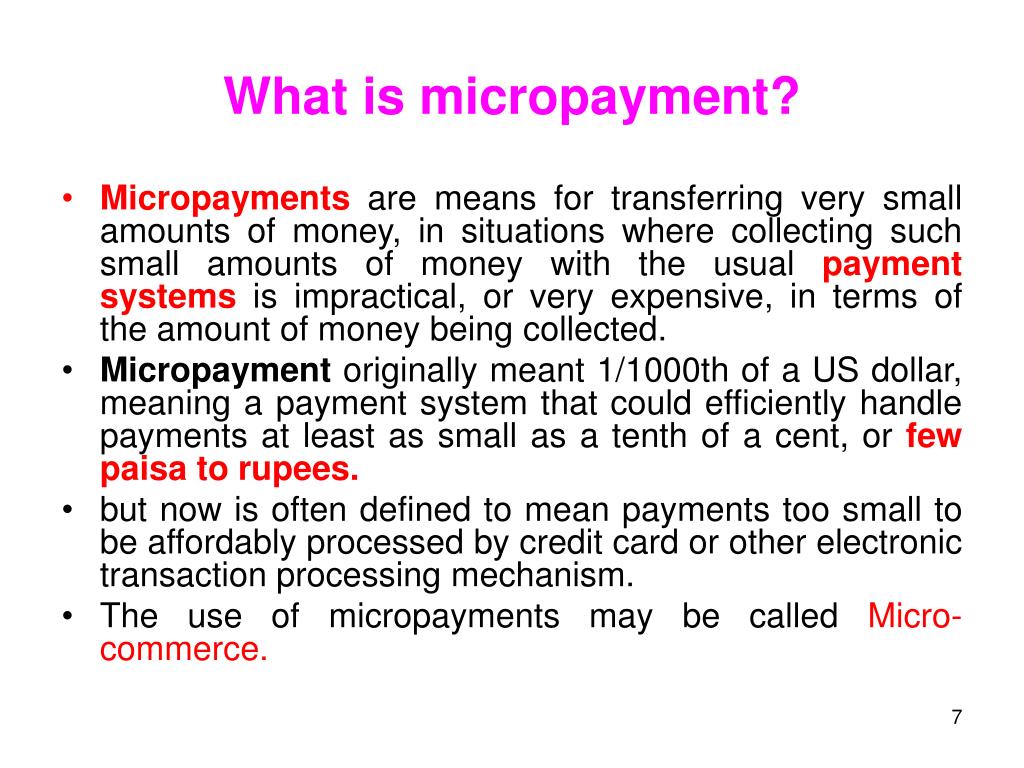 What is micropayment?

• Micropayments are means for transferring very small amounts of money, in situations where collecting such small amounts of money with the usual payment systems is impractical, or very expensive, in terms of the amount of money being collected.
• Micropayment originally meant 1/1000th of a US dollar, meaning a payment system that could efficiently handle payments at least as small as a tenth of a cent, or few paisa to rupees.
• but now is often defined to mean payments too small to be affordably processed by credit card or other electronic transaction processing mechanism.
• The use of micropayments may be called Micro-commerce.

7